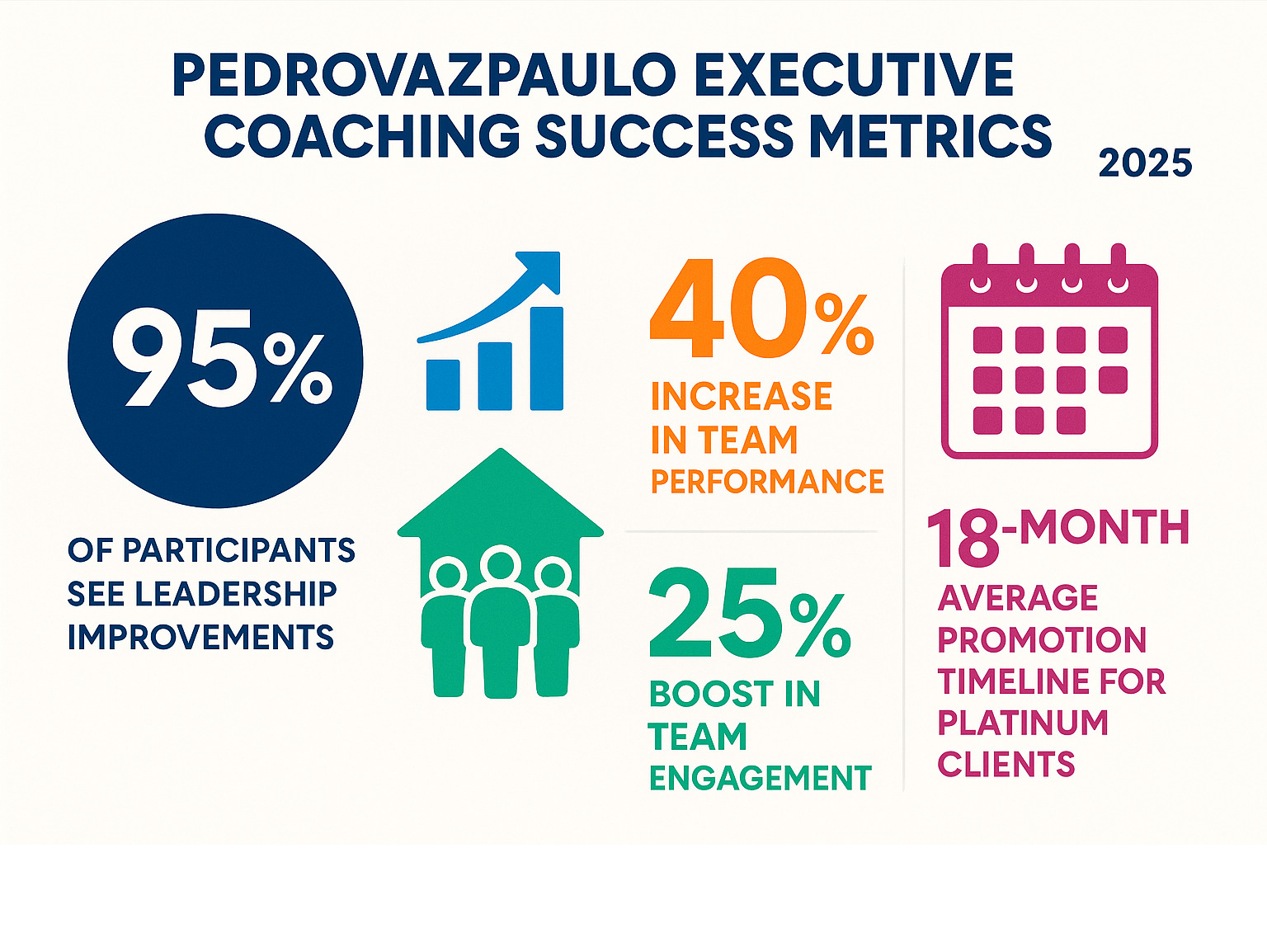 PEDROVAZPAULO EXECUTIVE COACHING SUCCESS METRICS

2025

95%

OF PARTICIPANTS SEE LEADERSHIP IMPROVEMENTS

40%

INCREASE IN TEAM PERFORMANCE

25%

BOOST IN TEAM ENGAGEMENT

18-MONTH

AVERAGE PROMOTION TIMELINE FOR PLATINUM CLIENTS